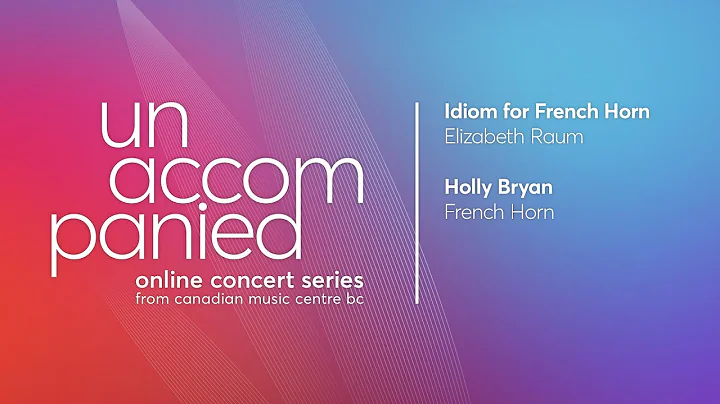 un
accom
panied
online concert series
from canadian music centre bc

Idiom for French Horn
Elizabeth Raum

Holly Bryan
French Horn